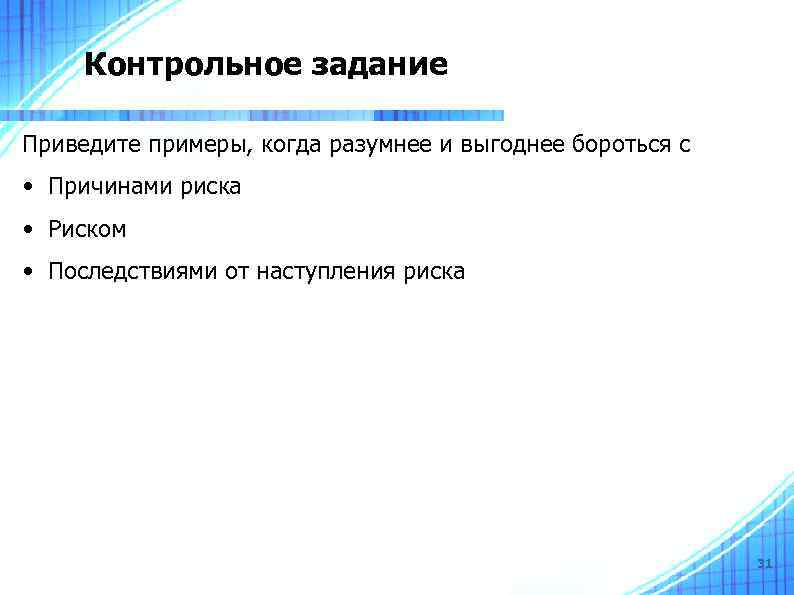 Контрольное задание

Приведите примеры, когда разумнее и выгоднее бороться с

• Причинами риска

• Риском

• Последствиями от наступления риска

31